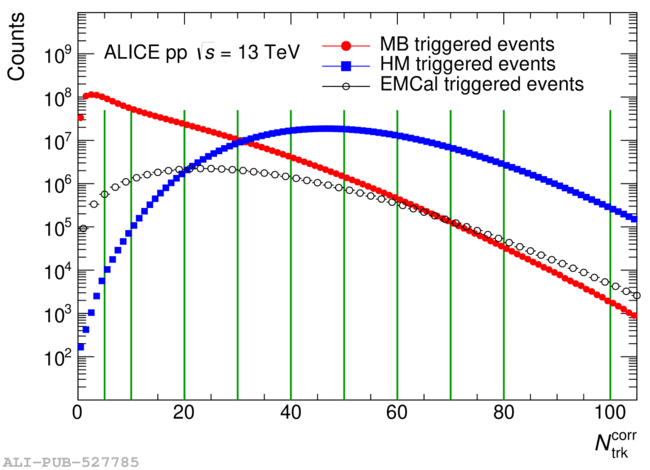 Counts

ALICE pp $\sqrt{s}$ = 13 TeV

MB triggered events
HM triggered events
EMCal triggered events

$10^9$
$10^8$
$10^7$
$10^6$
$10^5$
$10^4$
$10^3$
$10^2$

0
20
40
60
80
100

$N_{\mathrm{trk}}^{\mathrm{corr}}$

ALI-PUB-527785